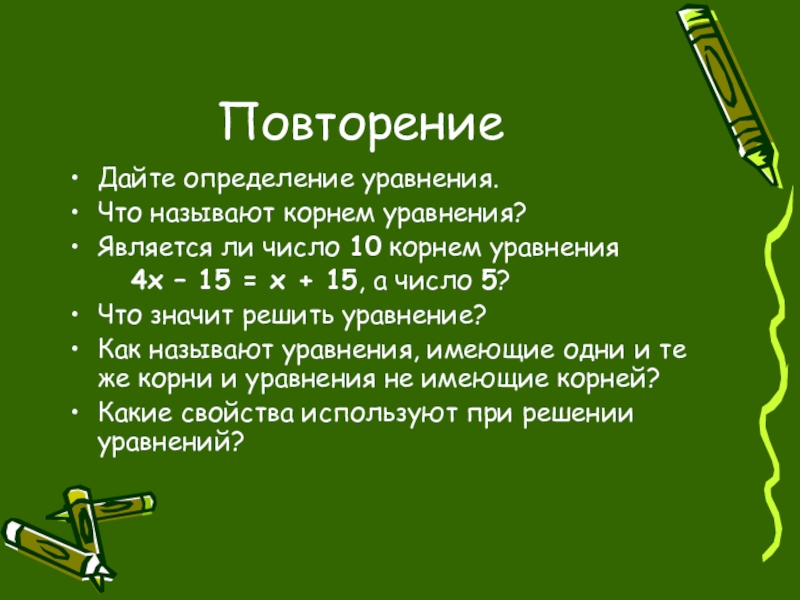 Повторение

• Дайте определение уравнения.
• Что называют корнем уравнения?
• Является ли число 10 корнем уравнения $4x - 15 = x + 15$, а число 5?
• Что значит решить уравнение?
• Как называют уравнения, имеющие одни и те же корни и уравнения не имеющие корней?
• Какие свойства используют при решении уравнений?